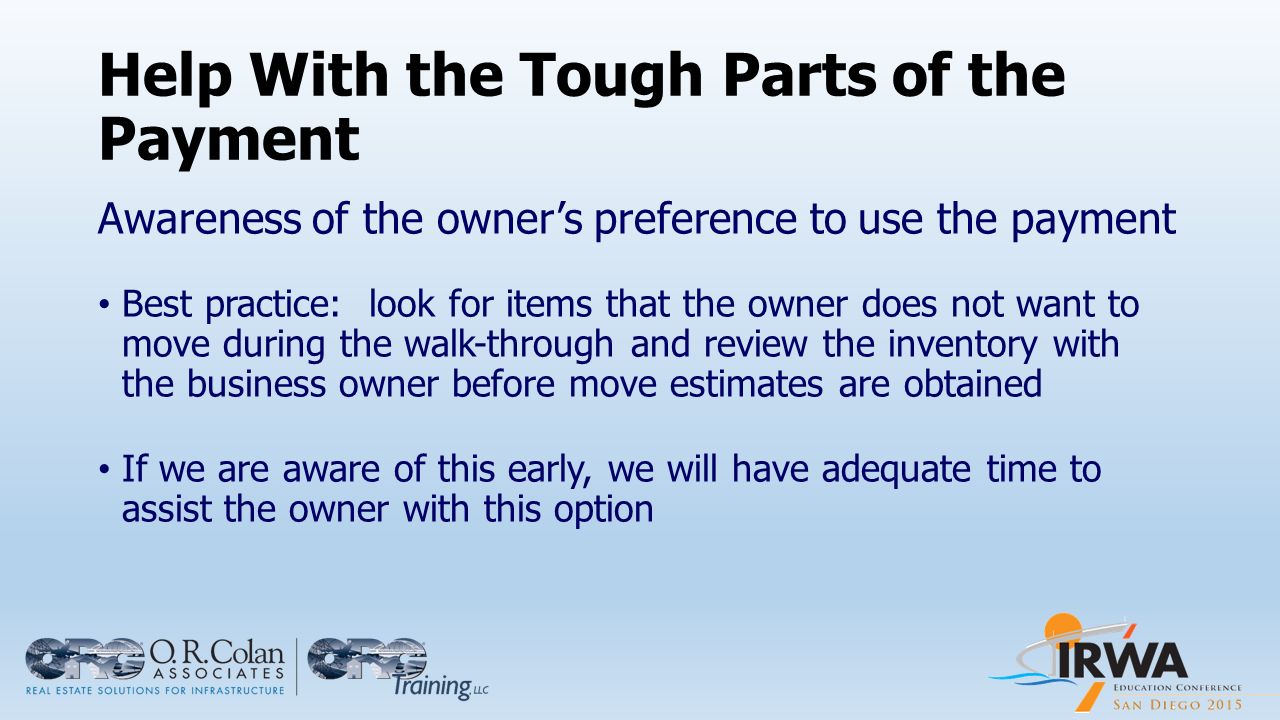 Help With the Tough Parts of the Payment

Awareness of the owner's preference to use the payment

• Best practice: look for items that the owner does not want to move during the walk-through and review the inventory with the business owner before move estimates are obtained

• If we are aware of this early, we will have adequate time to assist the owner with this option

ORC O.R.Colan ASSOCIATES
REAL ESTATE SOLUTIONS FOR INFRASTRUCTURE

ORC Training LLC

IRWA
EDUCATION CONFERENCE
SAN DIEGO 2015